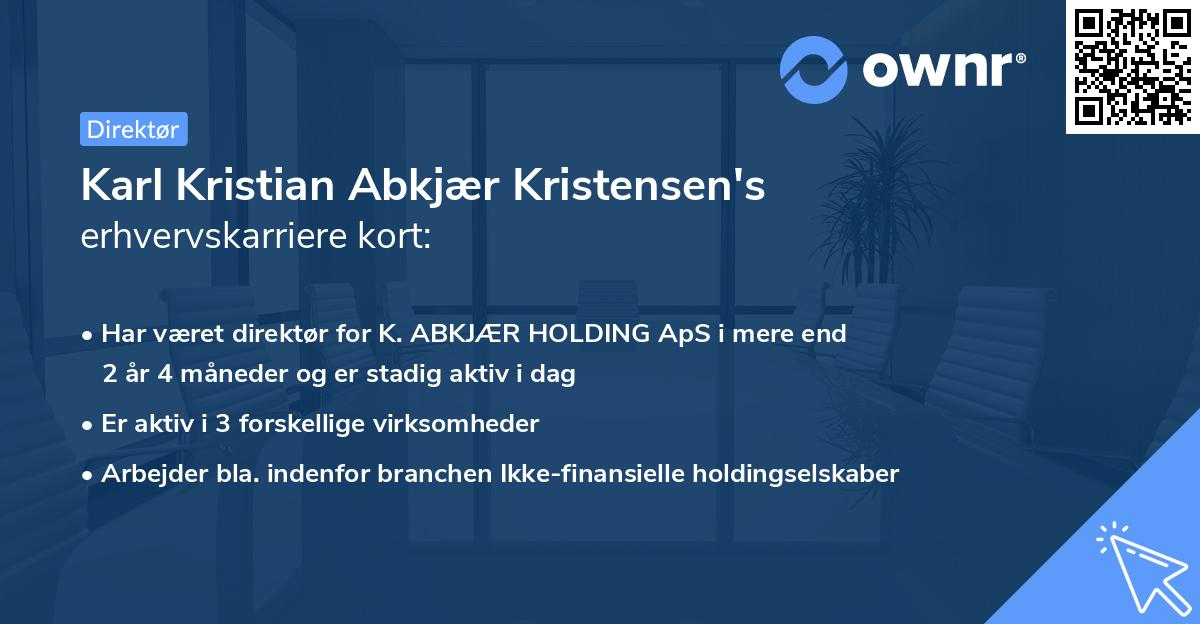 ownr®

Direktør

Karl Kristian Abkjær Kristensen's erhvervskarriere kort:

• Har været direktør for K. ABKJÆR HOLDING ApS i mere end 2 år 4 måneder og er stadig aktiv i dag

• Er aktiv i 3 forskellige virksomheder

• Arbejder bla. indenfor branchen Ikke-finansielle holdingselskaber